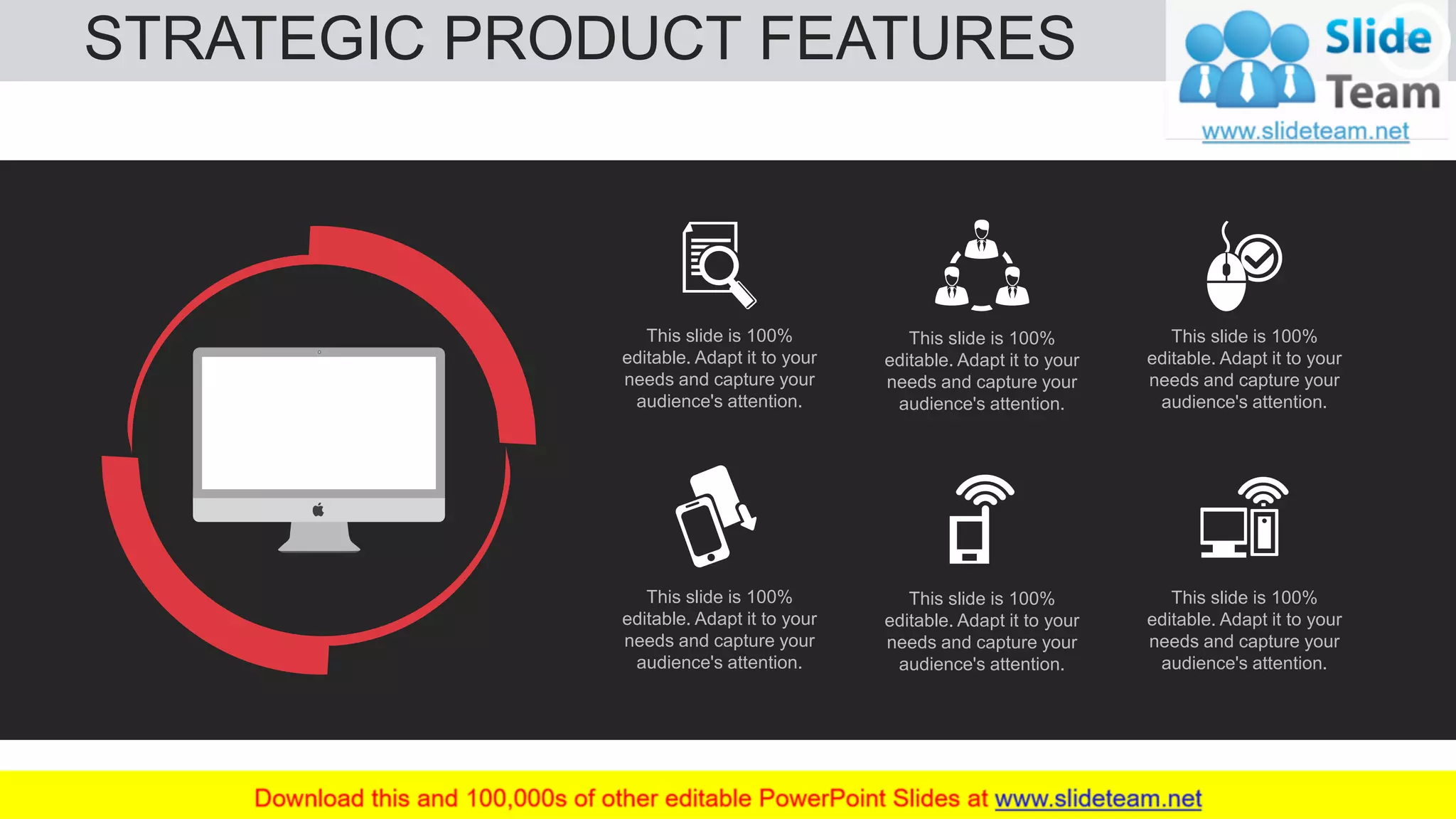 STRATEGIC PRODUCT FEATURES

Slide Team
www.slideteam.net

This slide is 100% editable. Adapt it to your needs and capture your audience's attention.

This slide is 100% editable. Adapt it to your needs and capture your audience's attention.

This slide is 100% editable. Adapt it to your needs and capture your audience's attention.

This slide is 100% editable. Adapt it to your needs and capture your audience's attention.

This slide is 100% editable. Adapt it to your needs and capture your audience's attention.

This slide is 100% editable. Adapt it to your needs and capture your audience's attention.

Download this and 100,000s of other editable PowerPoint Slides at www.slideteam.net